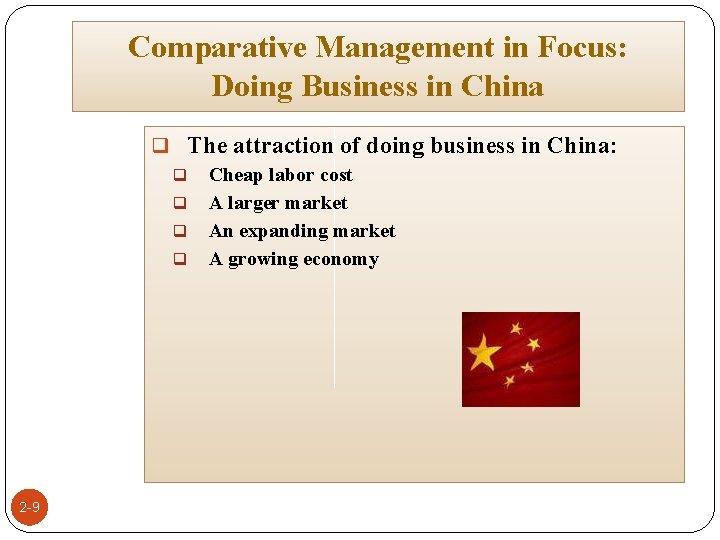 Comparative Management in Focus: Doing Business in China

The attraction of doing business in China:
Cheap labor cost
A larger market
An expanding market
A growing economy

2-9